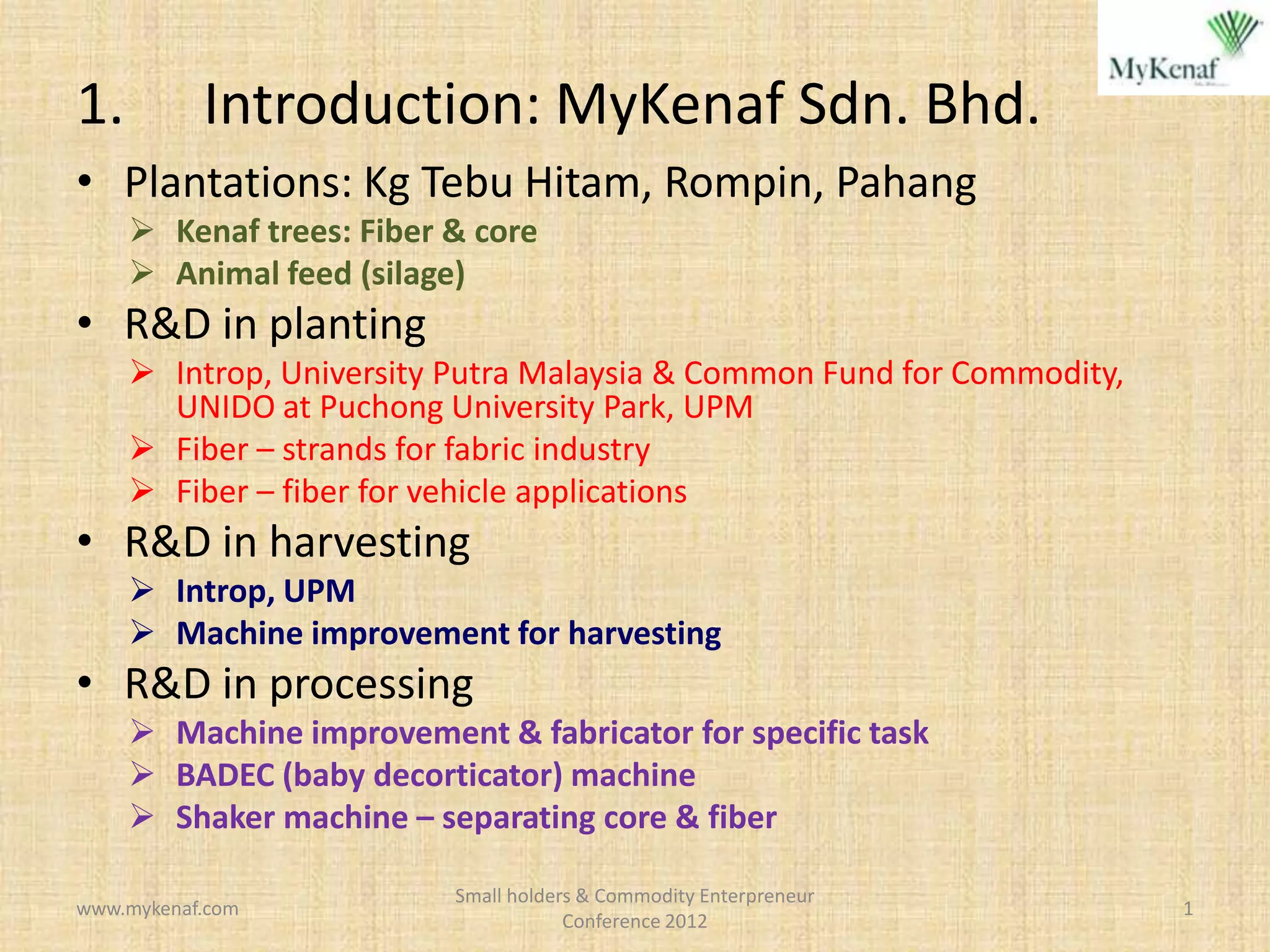 MyKenaf

1. Introduction: MyKenaf Sdn. Bhd.

• Plantations: Kg Tebu Hitam, Rompin, Pahang
  ➢ Kenaf trees: Fiber & core
  ➢ Animal feed (silage)
• R&D in planting
  ➢ Introp, University Putra Malaysia & Common Fund for Commodity, UNIDO at Puchong University Park, UPM
  ➢ Fiber – strands for fabric industry
  ➢ Fiber – fiber for vehicle applications
• R&D in harvesting
  ➢ Introp, UPM
  ➢ Machine improvement for harvesting
• R&D in processing
  ➢ Machine improvement & fabricator for specific task
  ➢ BADEC (baby decorticator) machine
  ➢ Shaker machine – separating core & fiber

www.mykenaf.com

Small holders & Commodity Enterpreneur Conference 2012

1